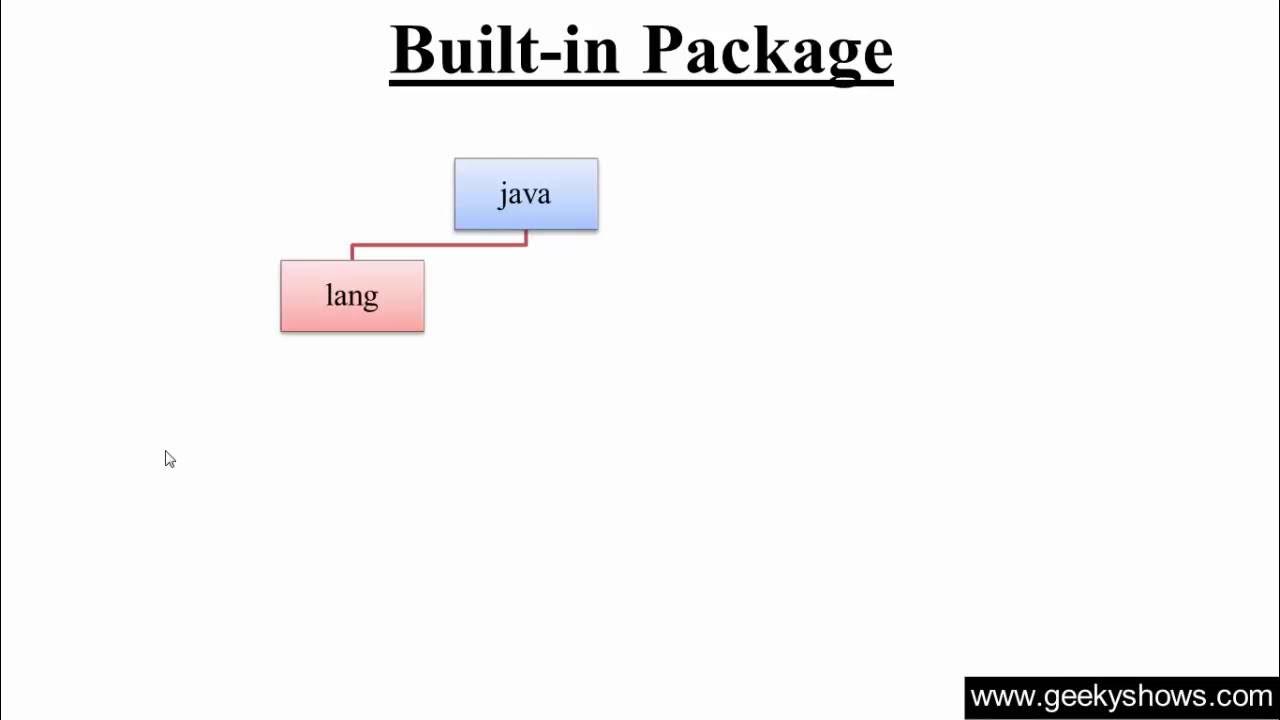 Built-in Package

java

lang

www.geekyshows.com